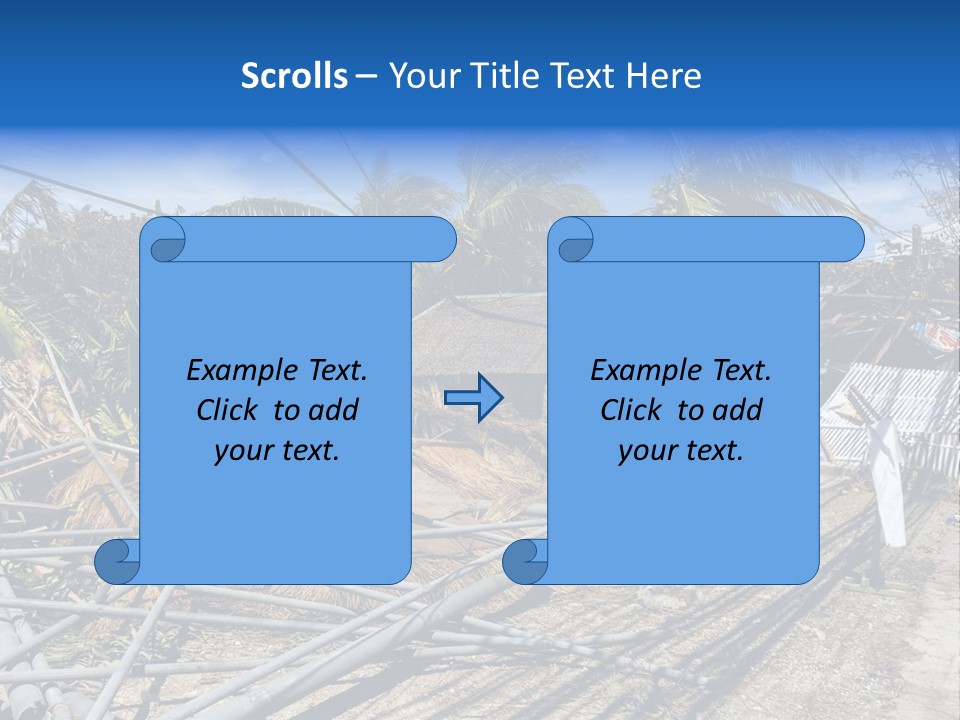 Scrolls – Your Title Text Here

Example Text. Click to add your text.

Example Text. Click to add your text.